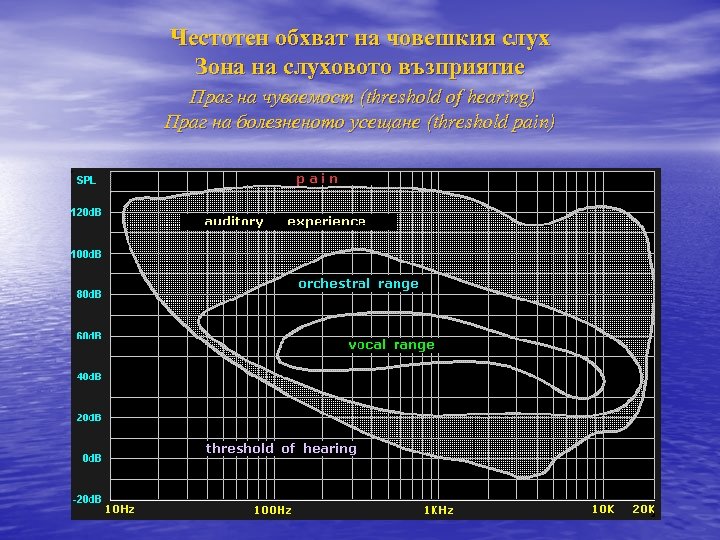 Честотен обхват на човешкия слух
Зона на слуховото възприятие
Праг на чуваемост (threshold of hearing)
Праг на болезненото усещане (threshold pain)

SPL
pain
120dB
auditory experience
100dB
orchestral range
80dB
60dB
vocal range
40dB
20dB
threshold of hearing
0dB
-20dB
10Hz
100Hz
1KHz
10K
20K